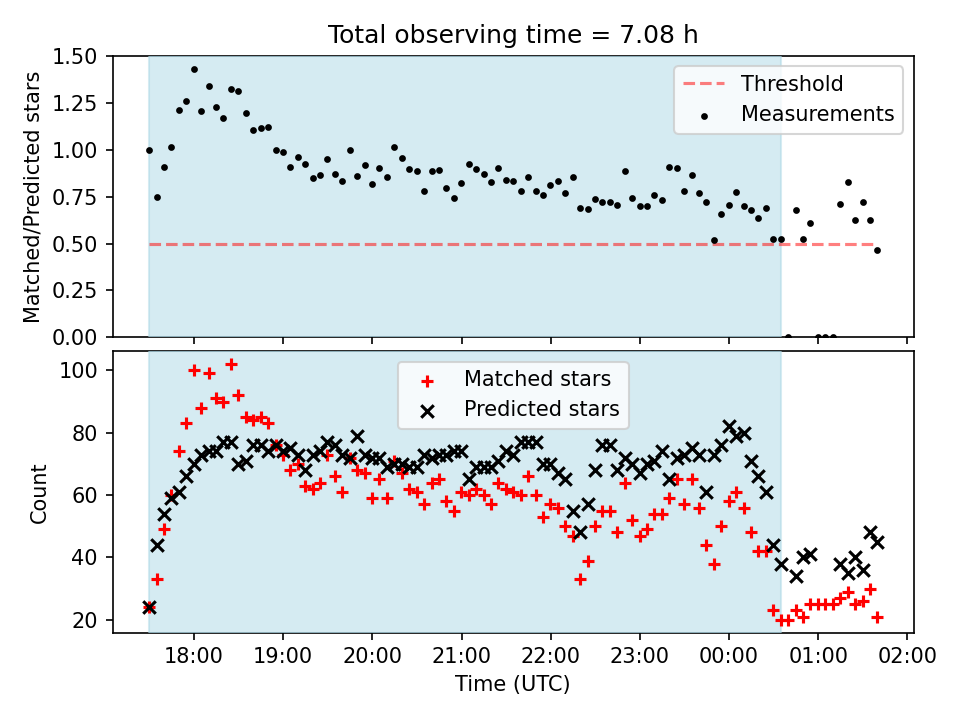 Total observing time = 7.08 h

Matched/Predicted stars

1.50
1.25
1.00
0.75
0.50
0.25
0.00

Threshold
Measurements

Count

100
80
60
40
20

Matched stars
Predicted stars

18:00 19:00 20:00 21:00 22:00 23:00 00:00 01:00 02:00

Time (UTC)